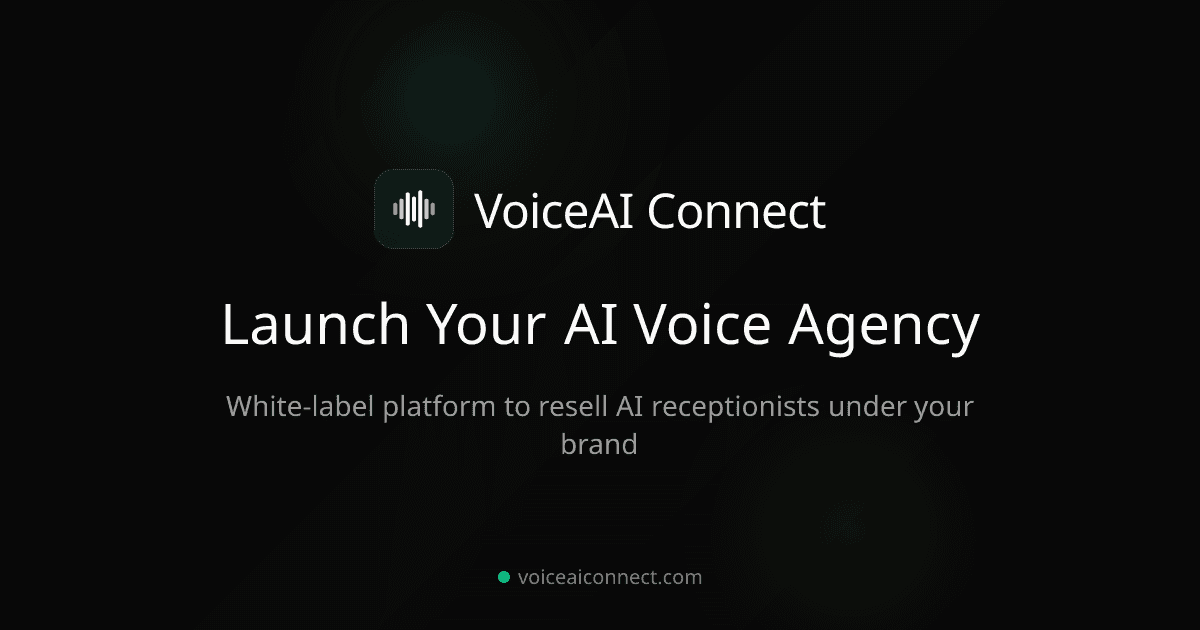 VoiceAI Connect

Launch Your AI Voice Agency

White-label platform to resell AI receptionists under your brand

voiceaiconnect.com